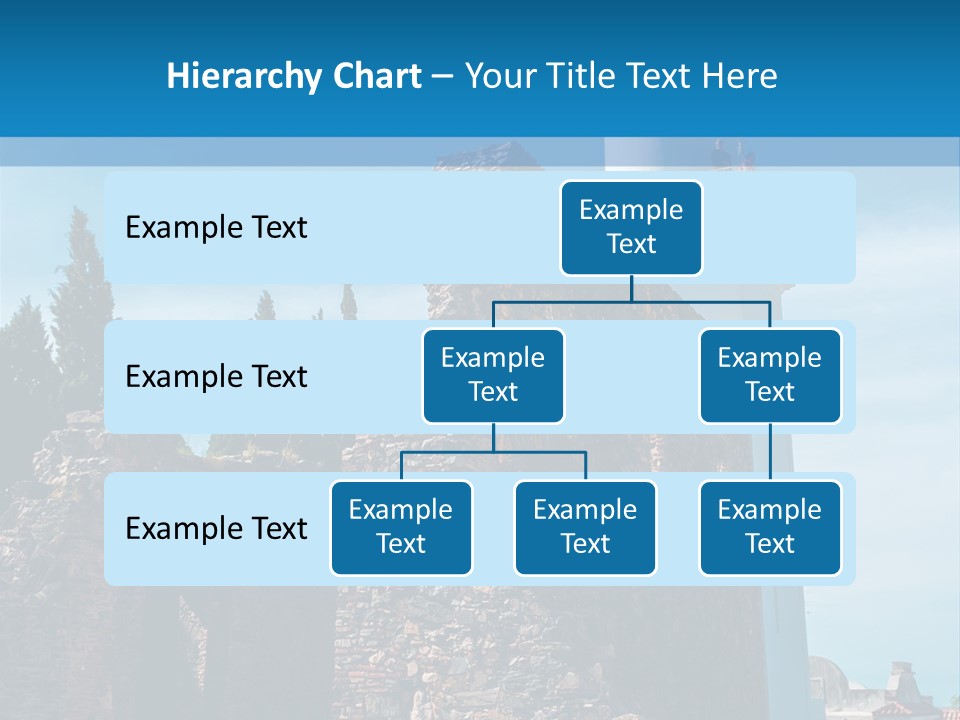 Hierarchy Chart – Your Title Text Here

Example Text

Example Text

Example Text

Example Text

Example Text

Example Text

Example Text

Example Text

Example Text